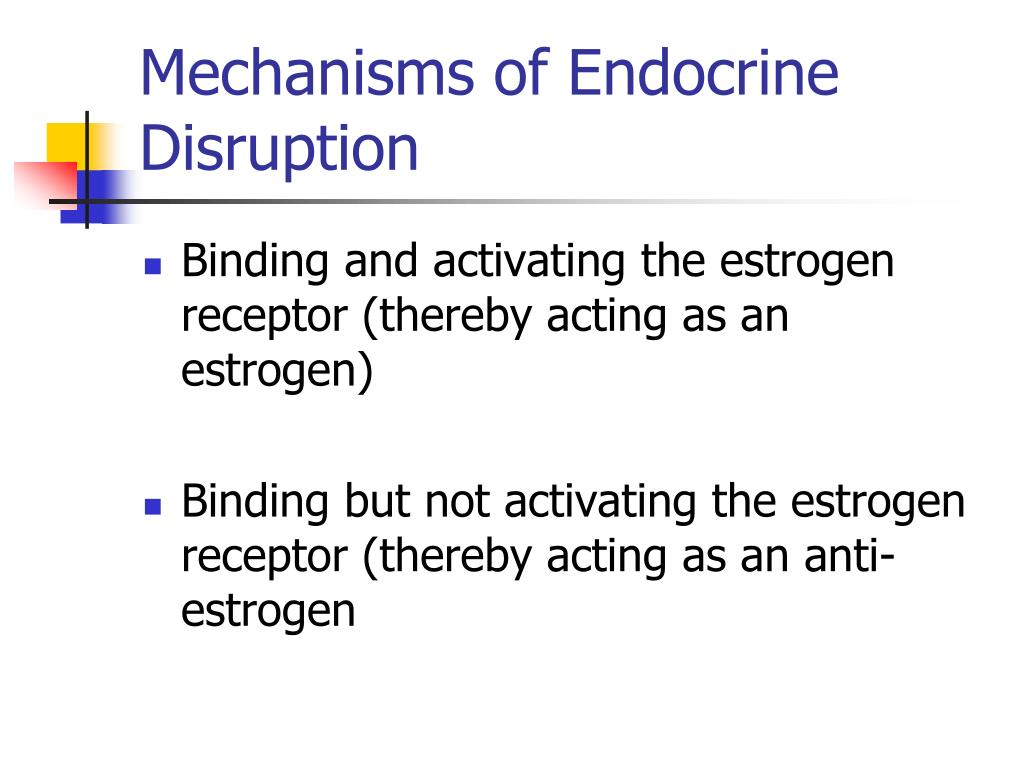 Mechanisms of Endocrine Disruption

- Binding and activating the estrogen receptor (thereby acting as an estrogen)

- Binding but not activating the estrogen receptor (thereby acting as an anti-estrogen